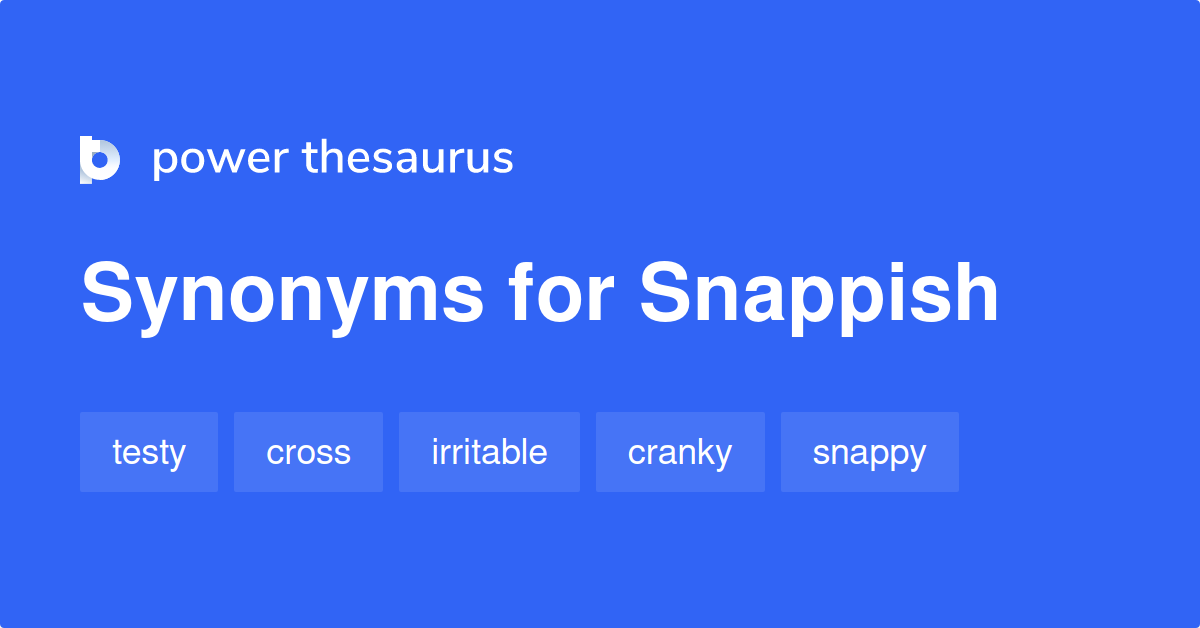 power thesaurus

Synonyms for Snappish

testy cross irritable cranky snappy